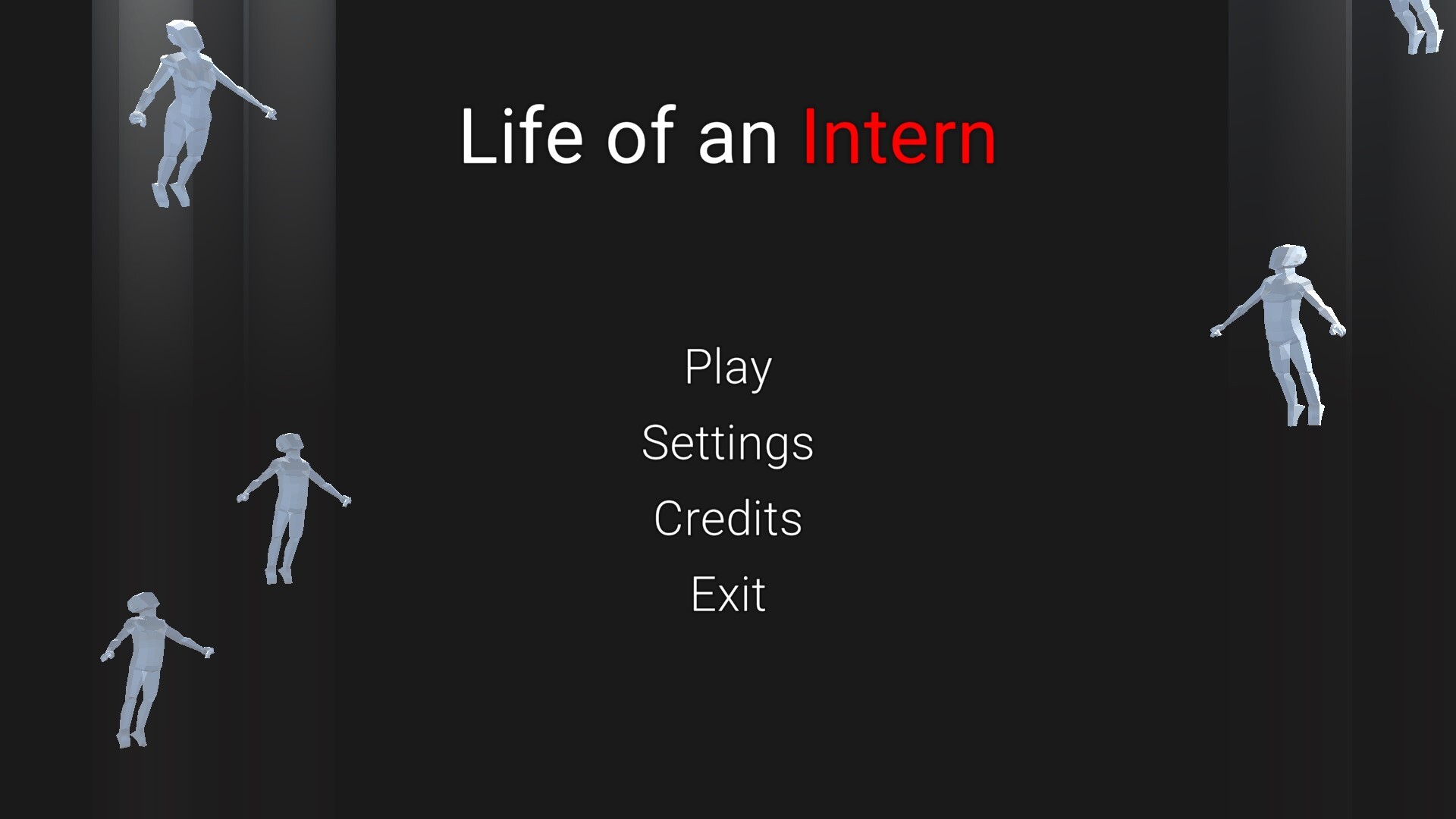 Life of an Intern

Play

Settings

Credits

Exit